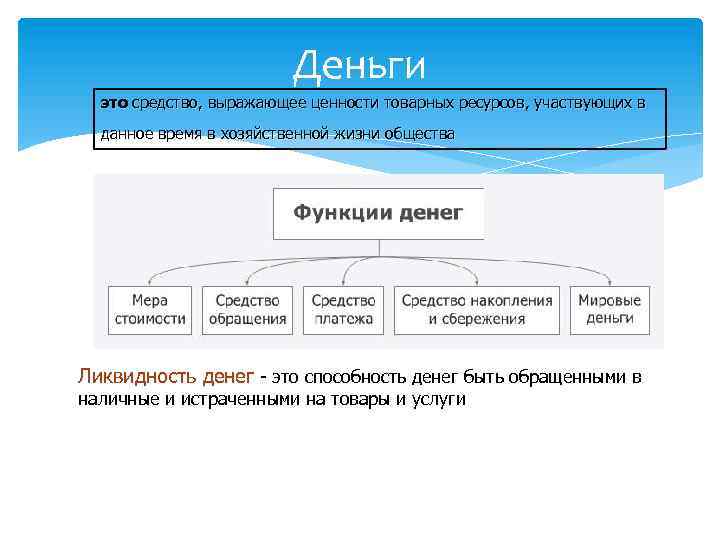 Деньги

это средство, выражающее ценности товарных ресурсов, участвующих в данное время в хозяйственной жизни общества

Функции денег

Мера стоимости

Средство обращения

Средство платежа

Средство накопления и сбережения

Мировые деньги

Ликвидность денег - это способность денег быть обращенными в наличные и истраченными на товары и услуги